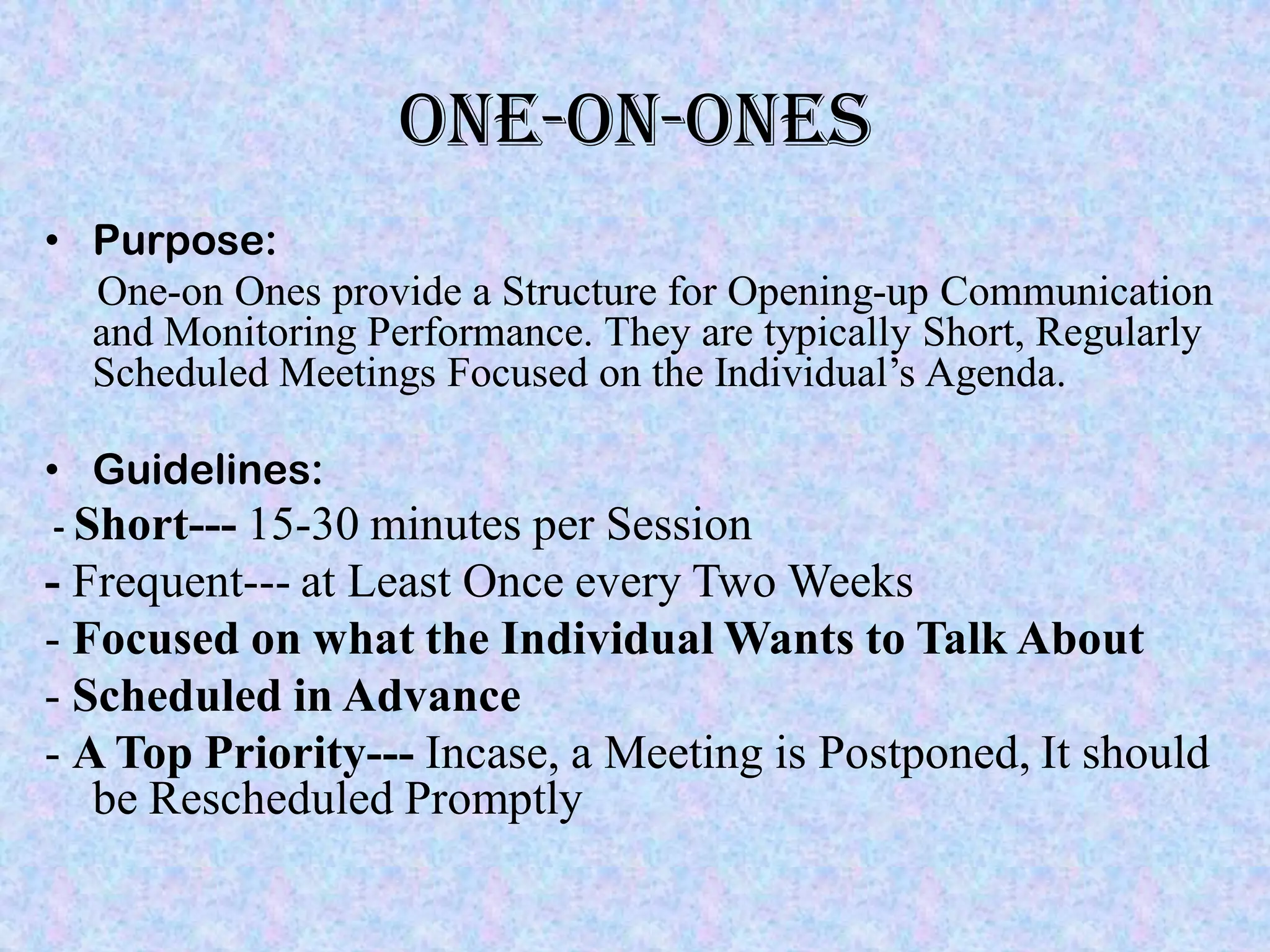 ONE-ON-ONES

• Purpose:

One-on Ones provide a Structure for Opening-up Communication and Monitoring Performance. They are typically Short, Regularly Scheduled Meetings Focused on the Individual's Agenda.

• Guidelines:

- Short--- 15-30 minutes per Session

- Frequent--- at Least Once every Two Weeks

- Focused on what the Individual Wants to Talk About

- Scheduled in Advance

- A Top Priority--- Incase, a Meeting is Postponed, It should be Rescheduled Promptly